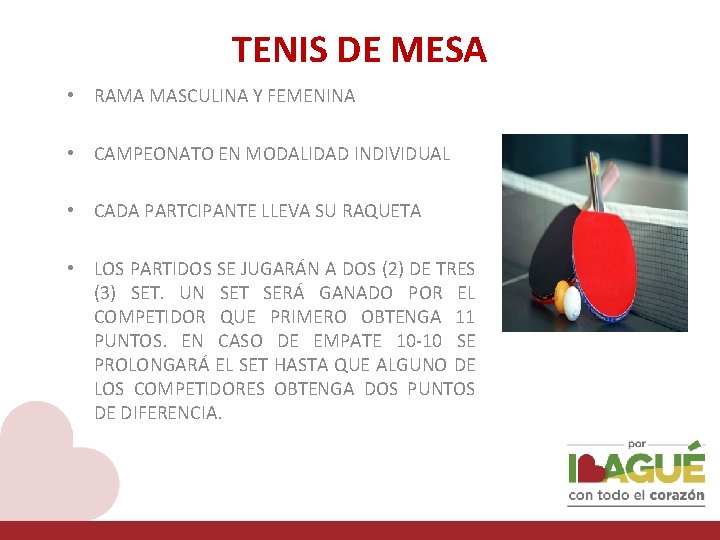 TENIS DE MESA

• RAMA MASCULINA Y FEMENINA

• CAMPEONATO EN MODALIDAD INDIVIDUAL

• CADA PARTCIPANTE LLEVA SU RAQUETA

• LOS PARTIDOS SE JUGARÁN A DOS (2) DE TRES (3) SET. UN SET SERÁ GANADO POR EL COMPETIDOR QUE PRIMERO OBTENGA 11 PUNTOS. EN CASO DE EMPATE 10-10 SE PROLONGARÁ EL SET HASTA QUE ALGUNO DE LOS COMPETIDORES OBTENGA DOS PUNTOS DE DIFERENCIA.

por
IBAGUÉ
con todo el corazón